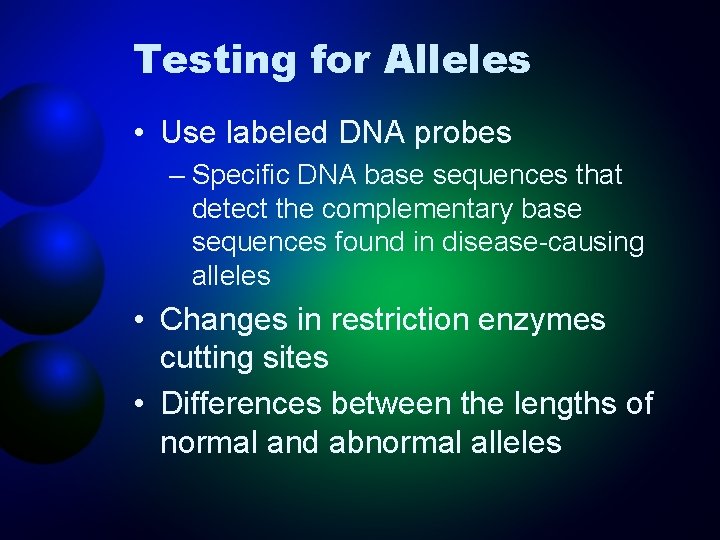 Testing for Alleles

• Use labeled DNA probes
– Specific DNA base sequences that detect the complementary base sequences found in disease-causing alleles

• Changes in restriction enzymes cutting sites

• Differences between the lengths of normal and abnormal alleles